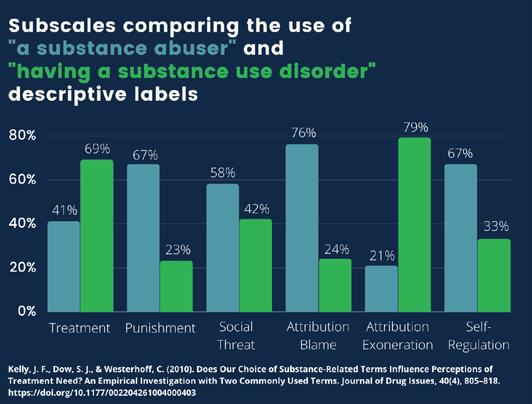 Subscales comparing the use of "a substance abuser" and "having a substance use disorder" descriptive labels

80%
60%
40%
20%
0%

41%
69%
67%
23%
58%
42%
76%
24%
21%
79%
67%
33%

Treatment
Punishment
Social Threat
Attribution Blame
Attribution Exoneration
Self-Regulation

Kelly, J. F., Dow, S. J., & Westerhoff, C. (2010). Does Our Choice of Substance-Related Terms Influence Perceptions of Treatment Need? An Empirical Investigation with Two Commonly Used Terms. Journal of Drug Issues, 40(4), 805–818. https://doi.org/10.1177/002204261004000403